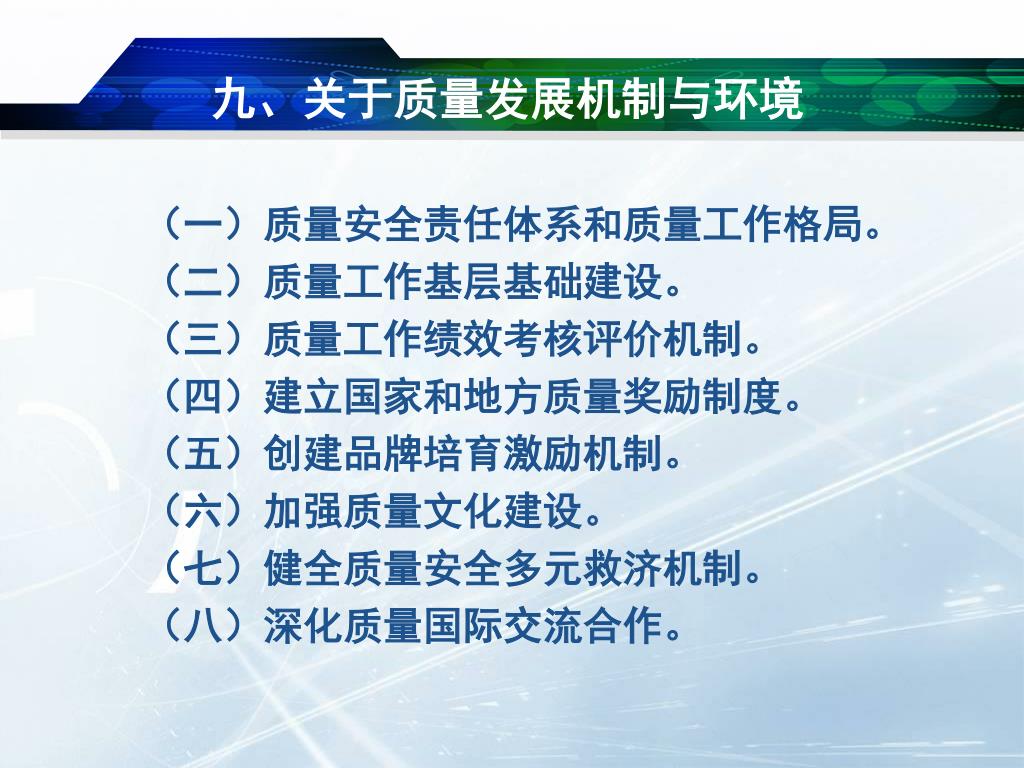 九、关于质量发展机制与环境

（一）质量安全责任体系和质量工作格局。
（二）质量工作基层基础建设。
（三）质量工作绩效考核评价机制。
（四）建立国家和地方质量奖励制度。
（五）创建品牌培育激励机制。
（六）加强质量文化建设。
（七）健全质量安全多元救济机制。
（八）深化质量国际交流合作。